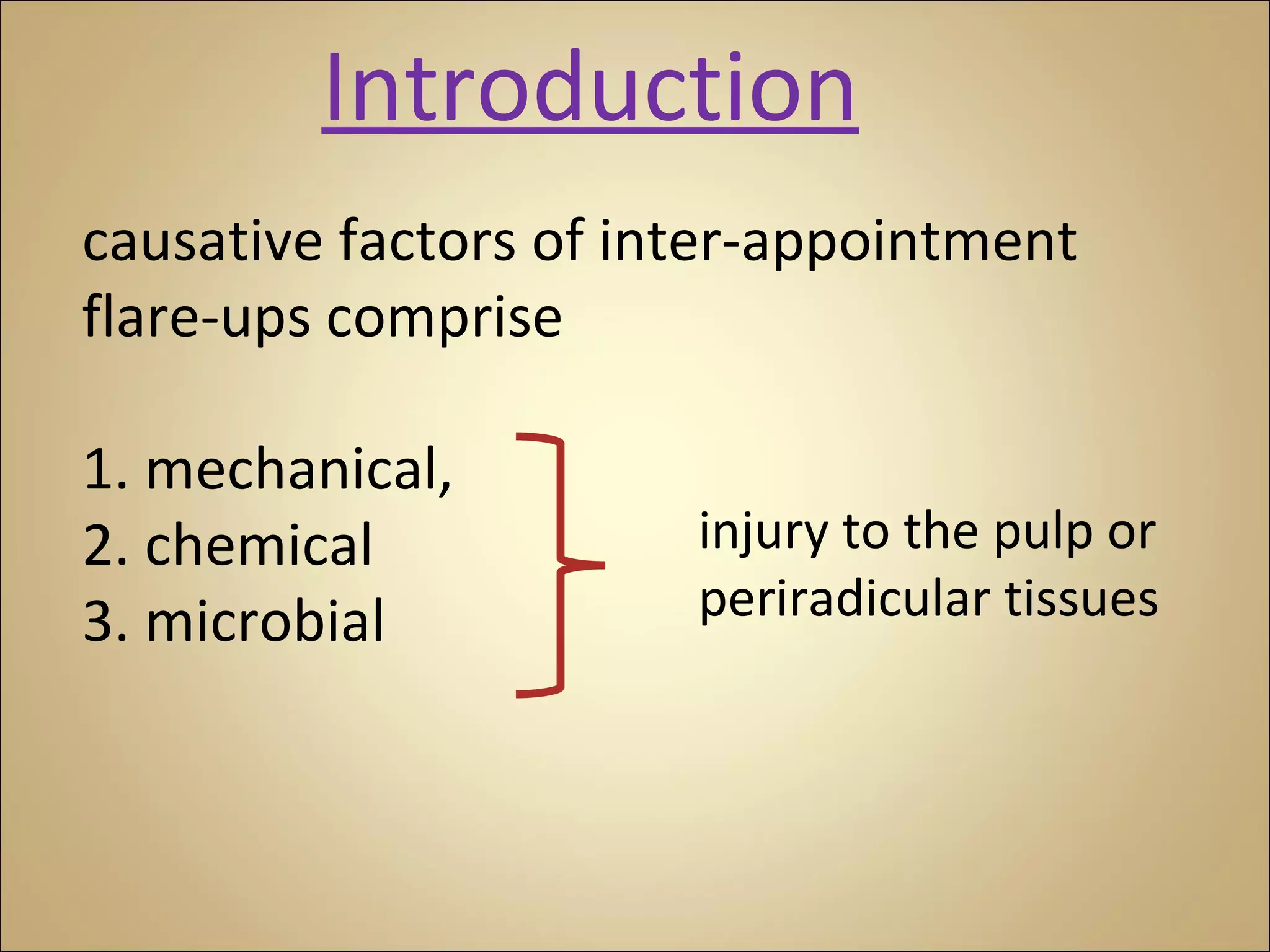 Introduction

causative factors of inter-appointment flare-ups comprise

1. mechanical,
2. chemical
3. microbial

injury to the pulp or periradicular tissues